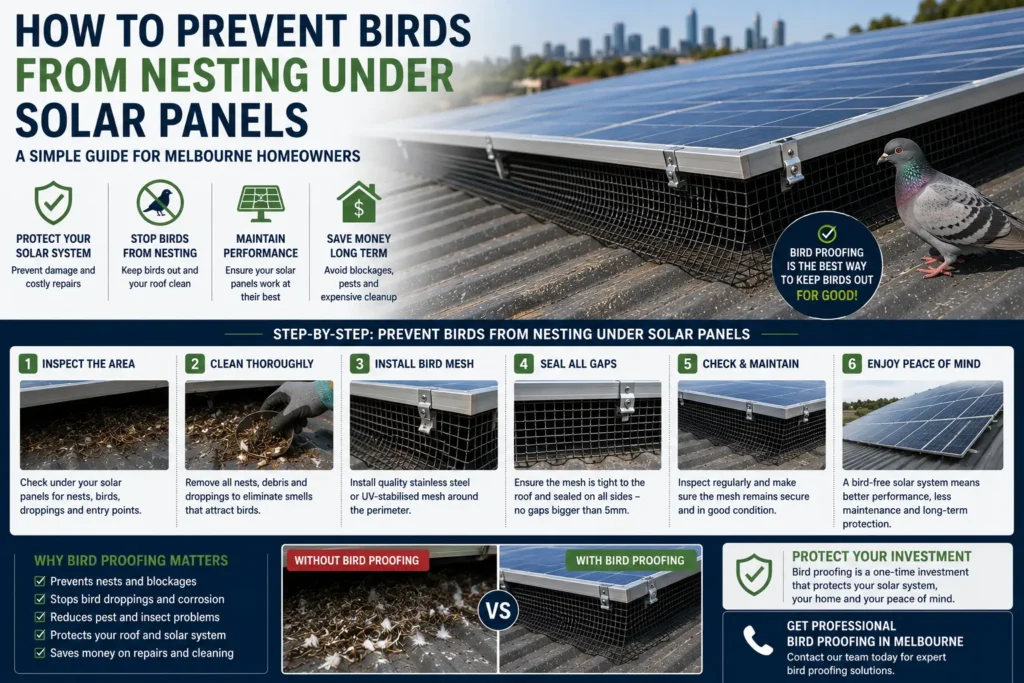 HOW TO PREVENT BIRDS FROM NESTING UNDER SOLAR PANELS

A SIMPLE GUIDE FOR MELBOURNE HOMEOWNERS

PROTECT YOUR SOLAR SYSTEM
Prevent damage and costly repairs

STOP BIRDS FROM NESTING
Keep birds out and your roof clean

MAINTAIN PERFORMANCE
Ensure your solar panels work at their best

SAVE MONEY LONG TERM
Avoid blockages, pests and expensive cleanup

BIRD PROOFING IS THE BEST WAY TO KEEP BIRDS OUT FOR GOOD!

STEP-BY-STEP: PREVENT BIRDS FROM NESTING UNDER SOLAR PANELS

1 INSPECT THE AREA
Check under your solar panels for nests, birds, droppings and entry points.

2 CLEAN THOROUGHLY
Remove all nests, debris and droppings to eliminate smells that attract birds.

3 INSTALL BIRD MESH
Install quality stainless steel or UV-stabilised mesh around the perimeter.

4 SEAL ALL GAPS
Ensure the mesh is tight to the roof and sealed on all sides – no gaps bigger than 5mm.

5 CHECK & MAINTAIN
Inspect regularly and make sure the mesh remains secure and in good condition.

6 ENJOY PEACE OF MIND
A bird-free solar system means better performance, less maintenance and long-term protection.

WHY BIRD PROOFING MATTERS
Prevents nests and blockages
Stops bird droppings and corrosion
Reduces pest and insect problems
Protects your roof and solar system
Saves money on repairs and cleaning

WITHOUT BIRD PROOFING
VS
WITH BIRD PROOFING

PROTECT YOUR INVESTMENT
Bird proofing is a one-time investment that protects your solar system, your home and your peace of mind.

GET PROFESSIONAL BIRD PROOFING IN MELBOURNE
Contact our team today for expert bird proofing solutions.